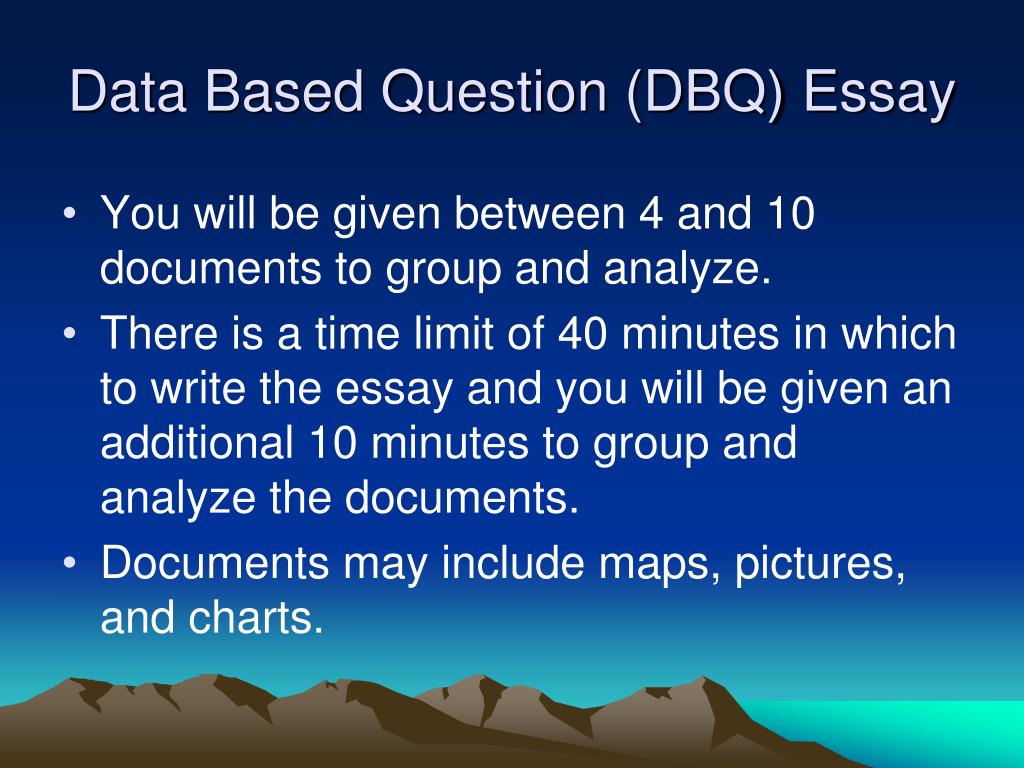 Data Based Question (DBQ) Essay

• You will be given between 4 and 10 documents to group and analyze.
• There is a time limit of 40 minutes in which to write the essay and you will be given an additional 10 minutes to group and analyze the documents.
• Documents may include maps, pictures, and charts.